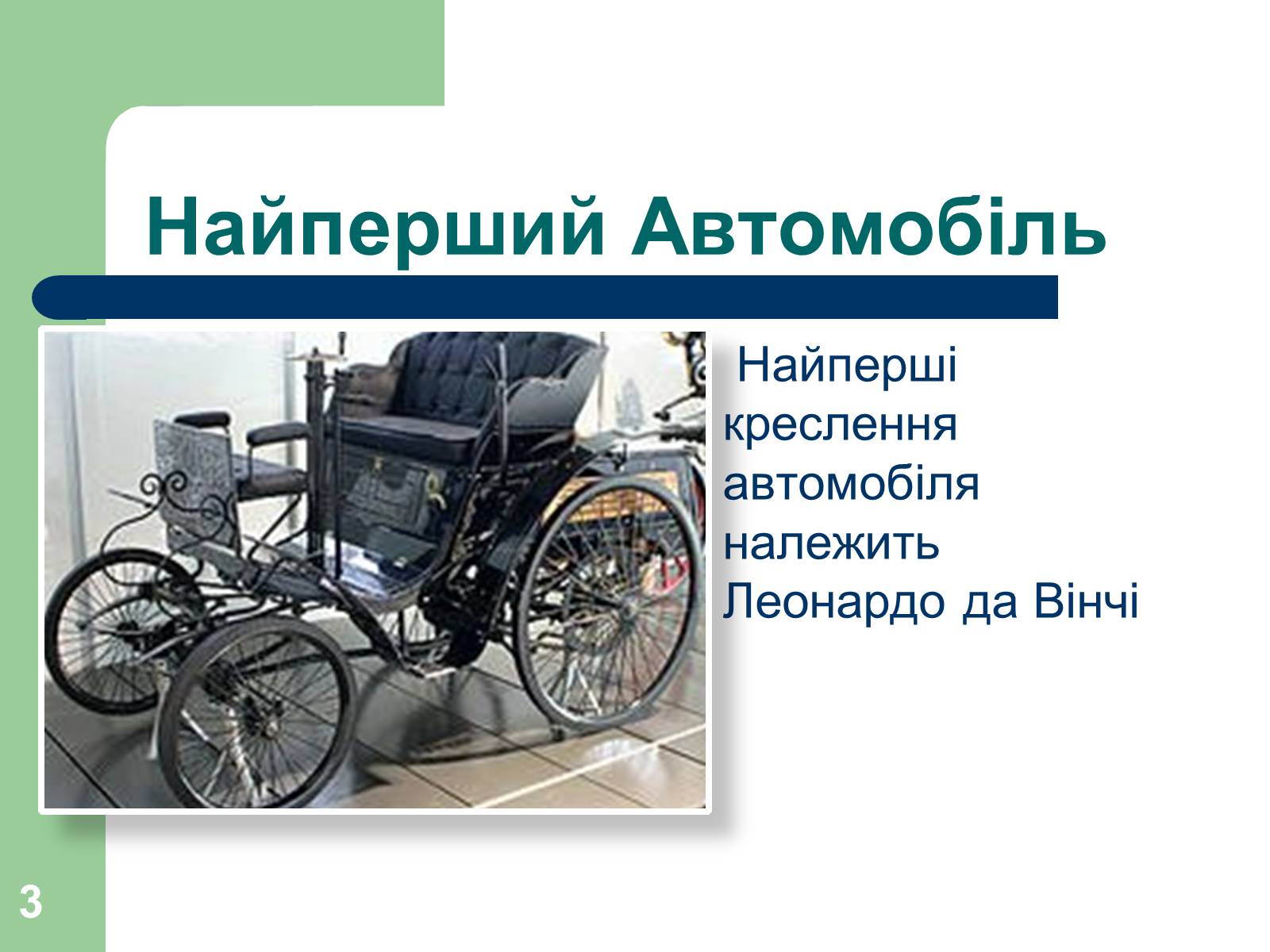 Найперший Автомобіль

Найперші креслення автомобіля належить Леонардо да Вінчі

3